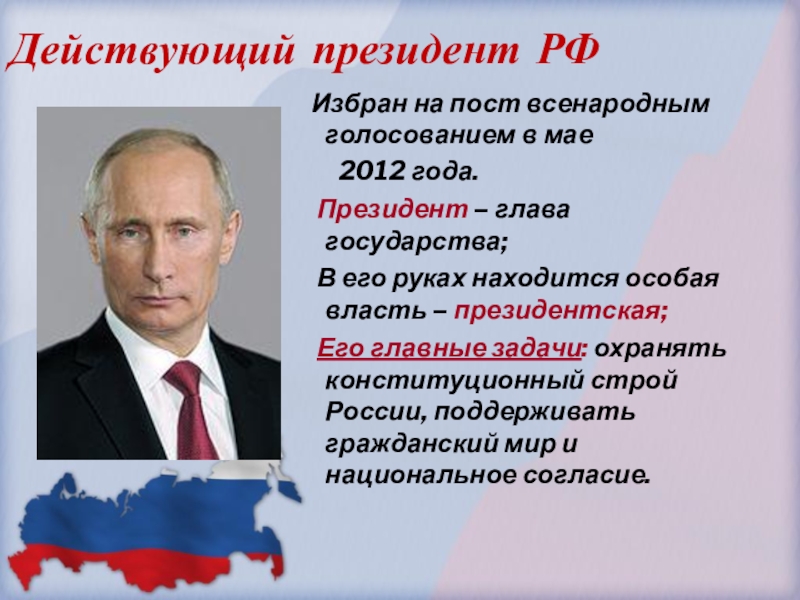 Действующий президент РФ

Избран на пост всенародным голосованием в мае 2012 года.

Президент – глава государства;

В его руках находится особая власть – президентская;

Его главные задачи: охранять конституционный строй России, поддерживать гражданский мир и национальное согласие.